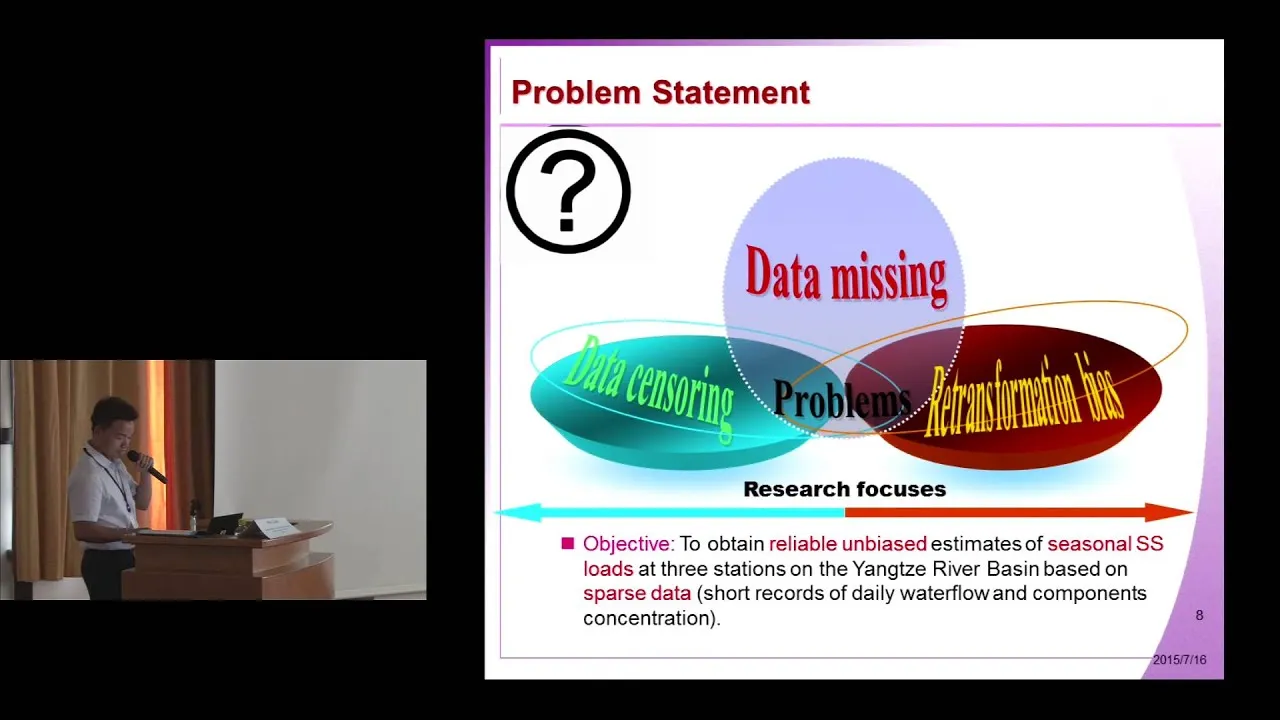 Problem Statement

?

Data missing

Data censoring

Problems

Retransformation bias

Research focuses

Objective: To obtain reliable unbiased estimates of seasonal SS loads at three stations on the Yangtze River Basin based on sparse data (short records of daily waterflow and components concentration).

8

2015/7/16